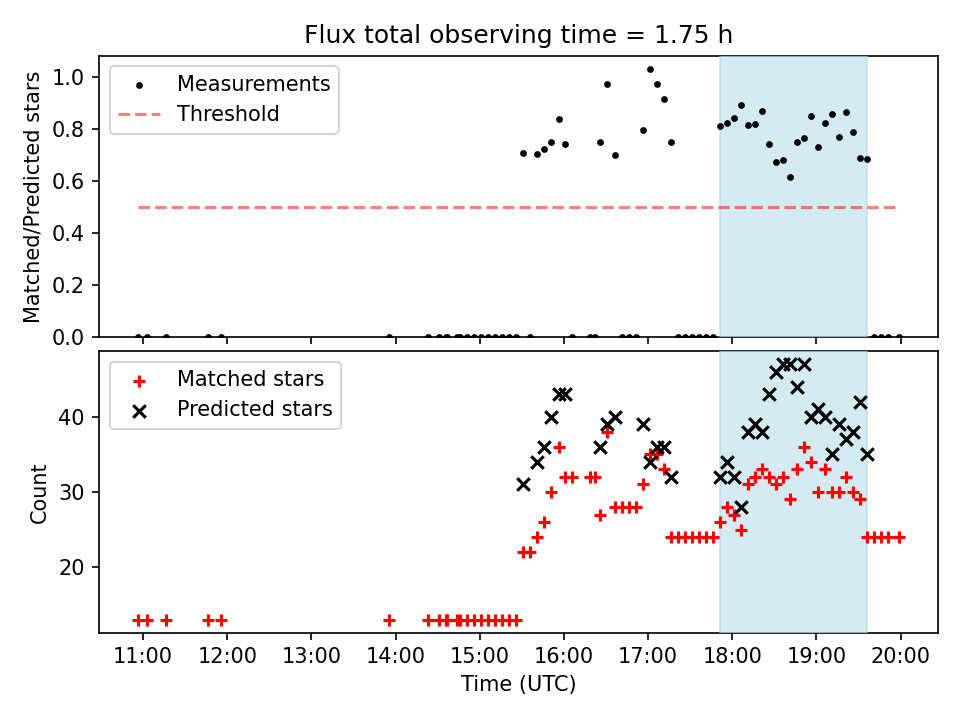 Flux total observing time = 1.75 h

Measurements
Threshold

Matched/Predicted stars

1.0
0.8
0.6
0.4
0.2
0.0

Matched stars
Predicted stars

Count

40
30
20

11:00 12:00 13:00 14:00 15:00 16:00 17:00 18:00 19:00 20:00

Time (UTC)